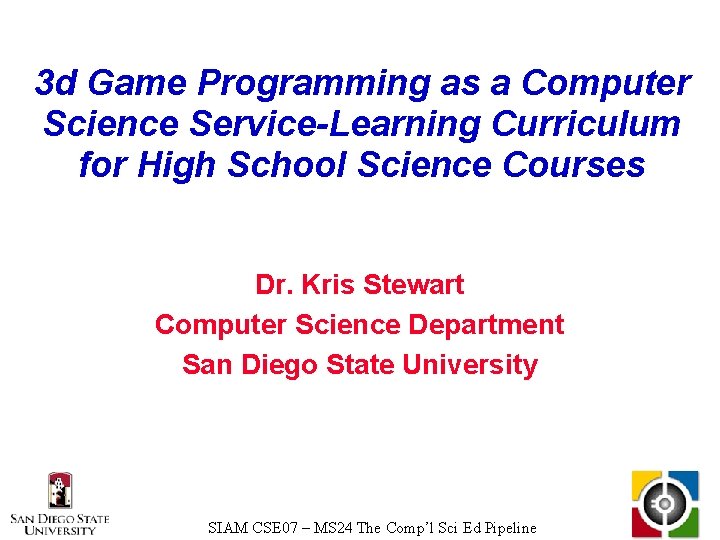 3d Game Programming as a Computer Science Service-Learning Curriculum for High School Science Courses

Dr. Kris Stewart
Computer Science Department
San Diego State University

SAN DIEGO STATE UNIVERSITY

SIAM CSE07 – MS24 The Comp'l Sci Ed Pipeline